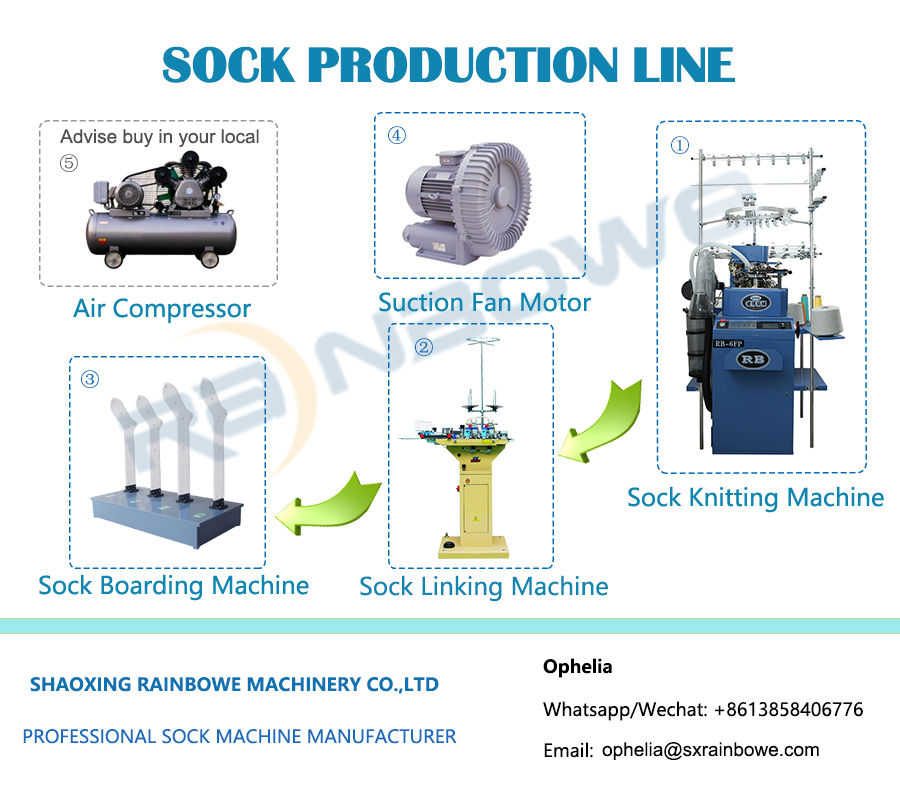 SOCK PRODUCTION LINE

Advise buy in your local
⑤

Air Compressor

④

Suction Fan Motor

①

RB-6FP

RB

Sock Knitting Machine

③

Sock Boarding Machine

②

Sock Linking Machine

RAINBOWE

SHAOXING RAINBOWE MACHINERY CO.,LTD

PROFESSIONAL SOCK MACHINE MANUFACTURER

Ophelia

Whatsapp/Wechat: +8613858406776

Email: ophelia@sxrainbowe.com